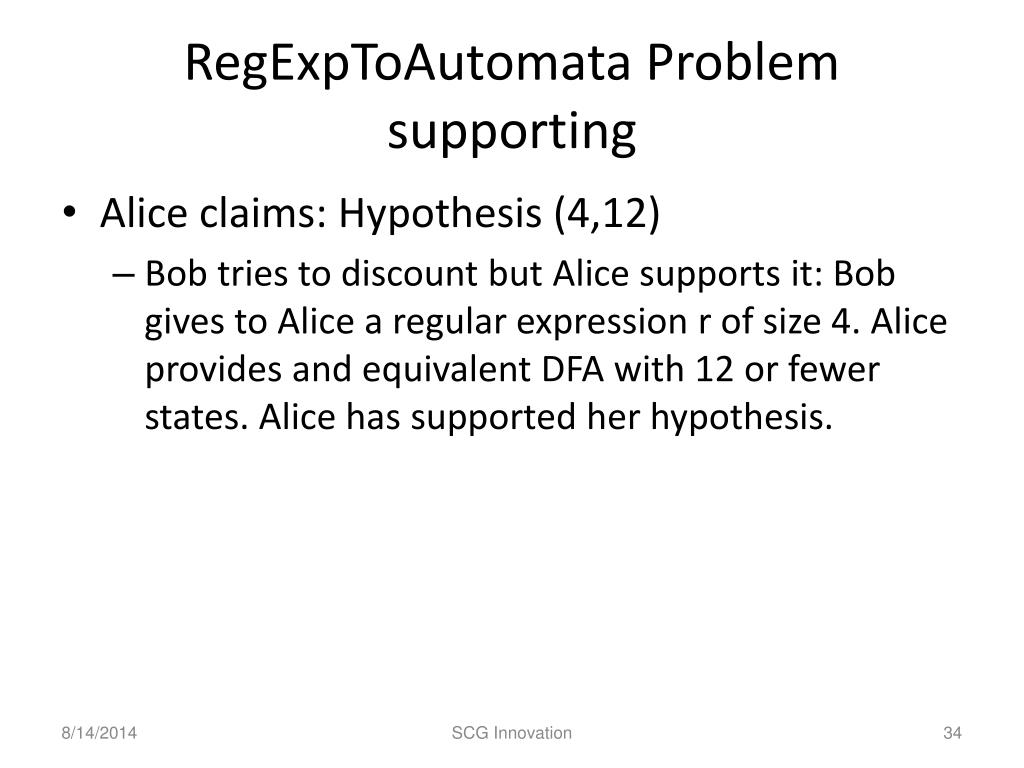 RegExpToAutomata Problem supporting

• Alice claims: Hypothesis (4,12)

– Bob tries to discount but Alice supports it: Bob gives to Alice a regular expression r of size 4. Alice provides and equivalent DFA with 12 or fewer states. Alice has supported her hypothesis.

8/14/2014

SCG Innovation

34